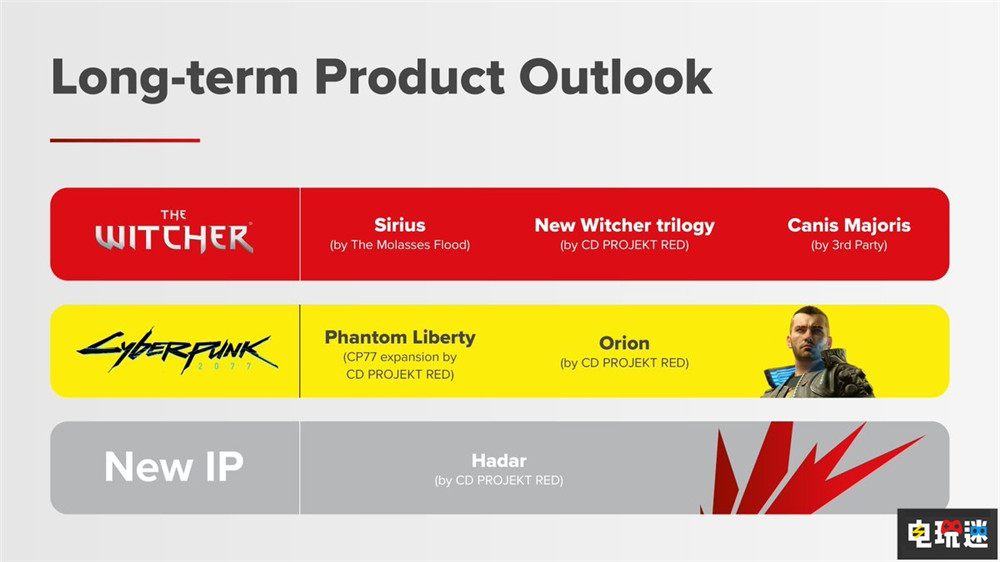 Long-term Product Outlook

THE WITCHER

Sirius
(by The Molasses Flood)

New Witcher trilogy
(by CD PROJEKT RED)

Canis Majoris
(by 3rd Party)

Cyberpunk 2077

Phantom Liberty
(CP77 expansion by CD PROJEKT RED)

Orion
(by CD PROJEKT RED)

New IP

Hadar
(by CD PROJEKT RED)

电玩迷